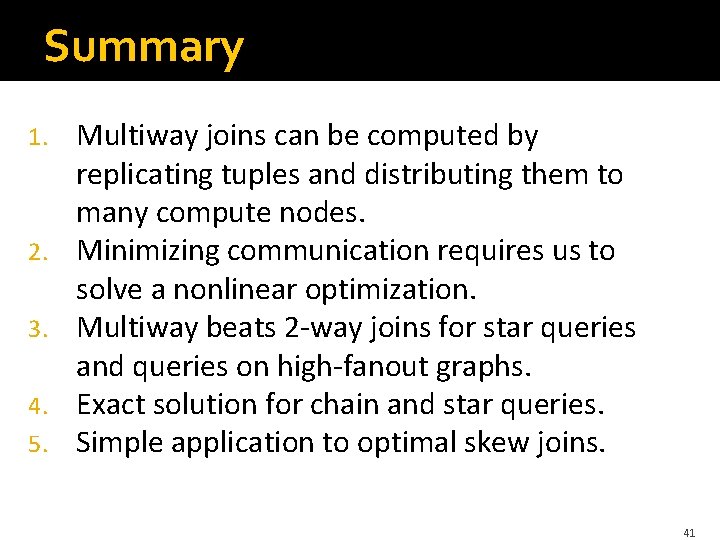 Summary

1. Multiway joins can be computed by replicating tuples and distributing them to many compute nodes.
2. Minimizing communication requires us to solve a nonlinear optimization.
3. Multiway beats 2-way joins for star queries and queries on high-fanout graphs.
4. Exact solution for chain and star queries.
5. Simple application to optimal skew joins.

41